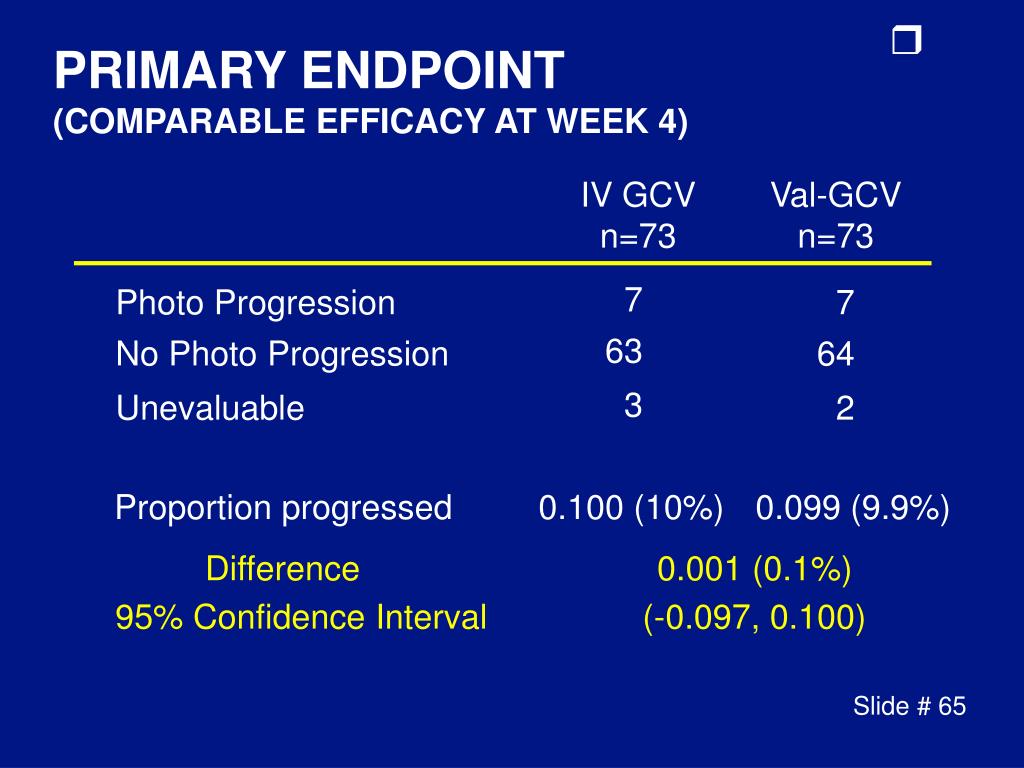 PRIMARY ENDPOINT
(COMPARABLE EFFICACY AT WEEK 4)

| | IV GCV n=73 | Val-GCV n=73 |
|---|---|---|
| Photo Progression | 7 | 7 |
| No Photo Progression | 63 | 64 |
| Unevaluable | 3 | 2 |
| Proportion progressed | 0.100 (10%) | 0.099 (9.9%) |

Difference 0.001 (0.1%)
95% Confidence Interval (-0.097, 0.100)

Slide # 65